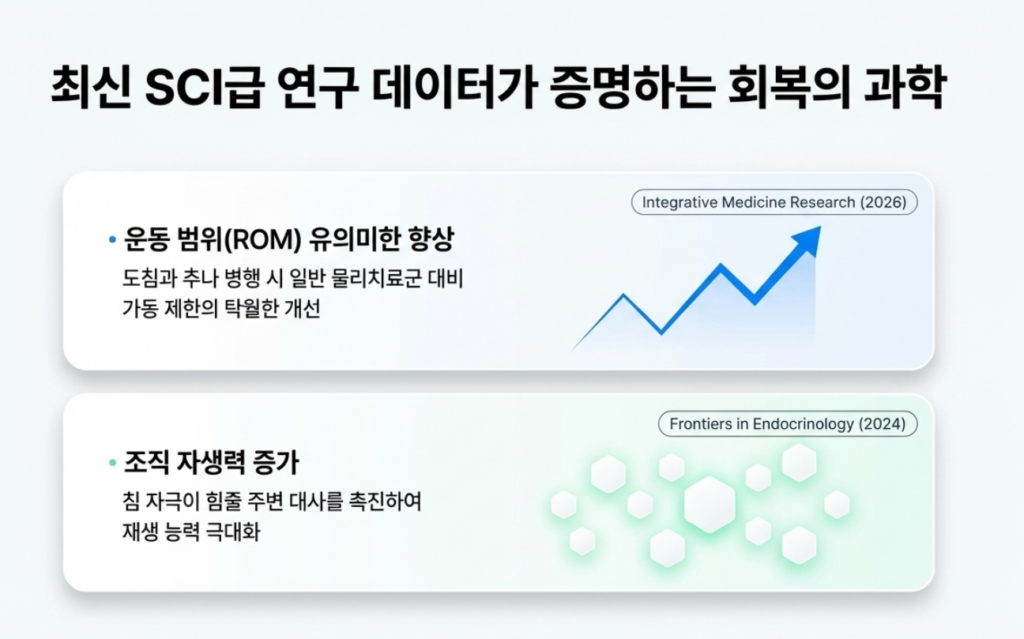 최신 SCI급 연구 데이터가 증명하는 회복의 과학

Integrative Medicine Research (2026)

• 운동 범위(ROM) 유의미한 향상
도침과 추나 병행 시 일반 물리치료군 대비 가동 제한의 탁월한 개선

Frontiers in Endocrinology (2024)

• 조직 자생력 증가
침 자극이 힘줄 주변 대사를 촉진하여 재생 능력 극대화